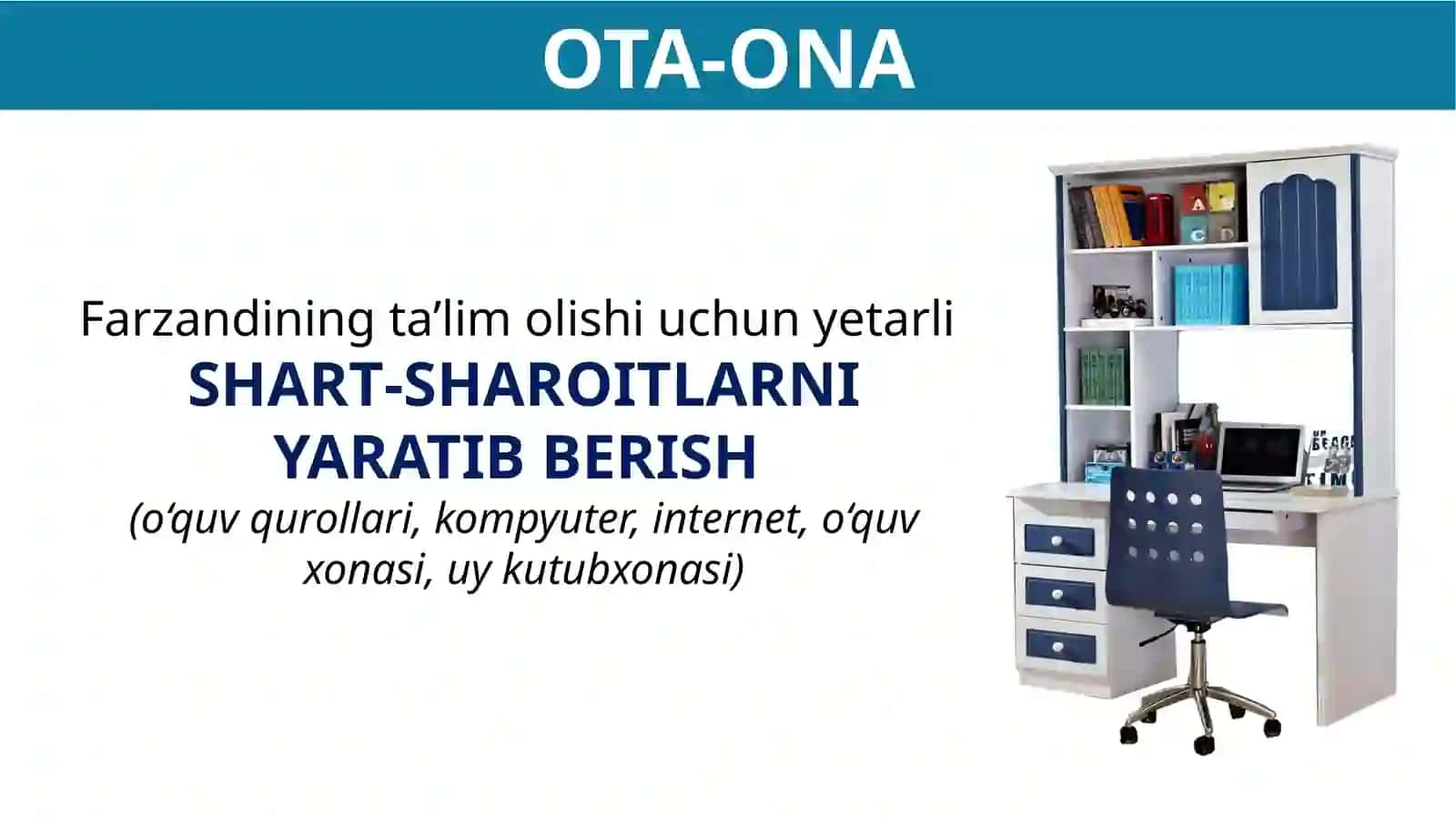 OTA-ONA

Farzandining ta’lim olishi uchun yetarli
SHART-SHAROITLARNI YARATIB BERISH
(o‘quv qurollari, kompyuter, internet, o‘quv xonasi, uy kutubxonasi)